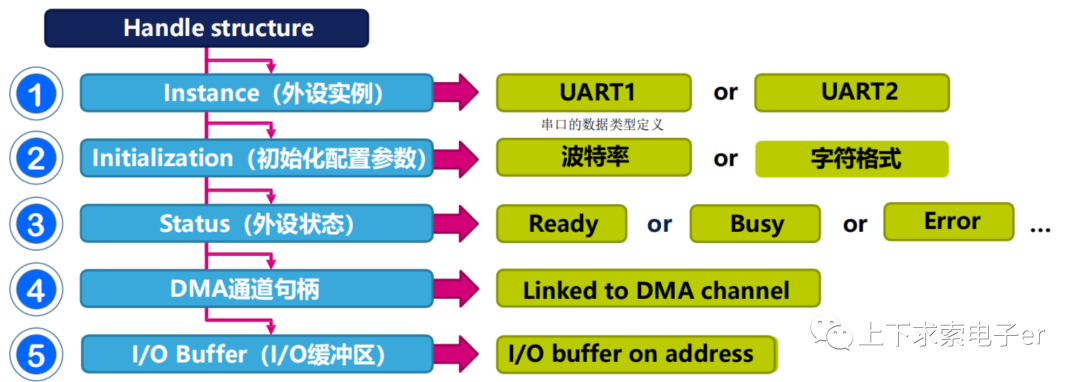 Handle structure

1 Instance（外设实例） UART1 or UART2

串口的数据类型定义

2 Initialization（初始化配置参数） 波特率 or 字符格式

3 Status（外设状态） Ready or Busy or Error …

4 DMA通道句柄 Linked to DMA channel

5 I/O Buffer（I/O缓冲区） I/O buffer on address

上下求索电子er